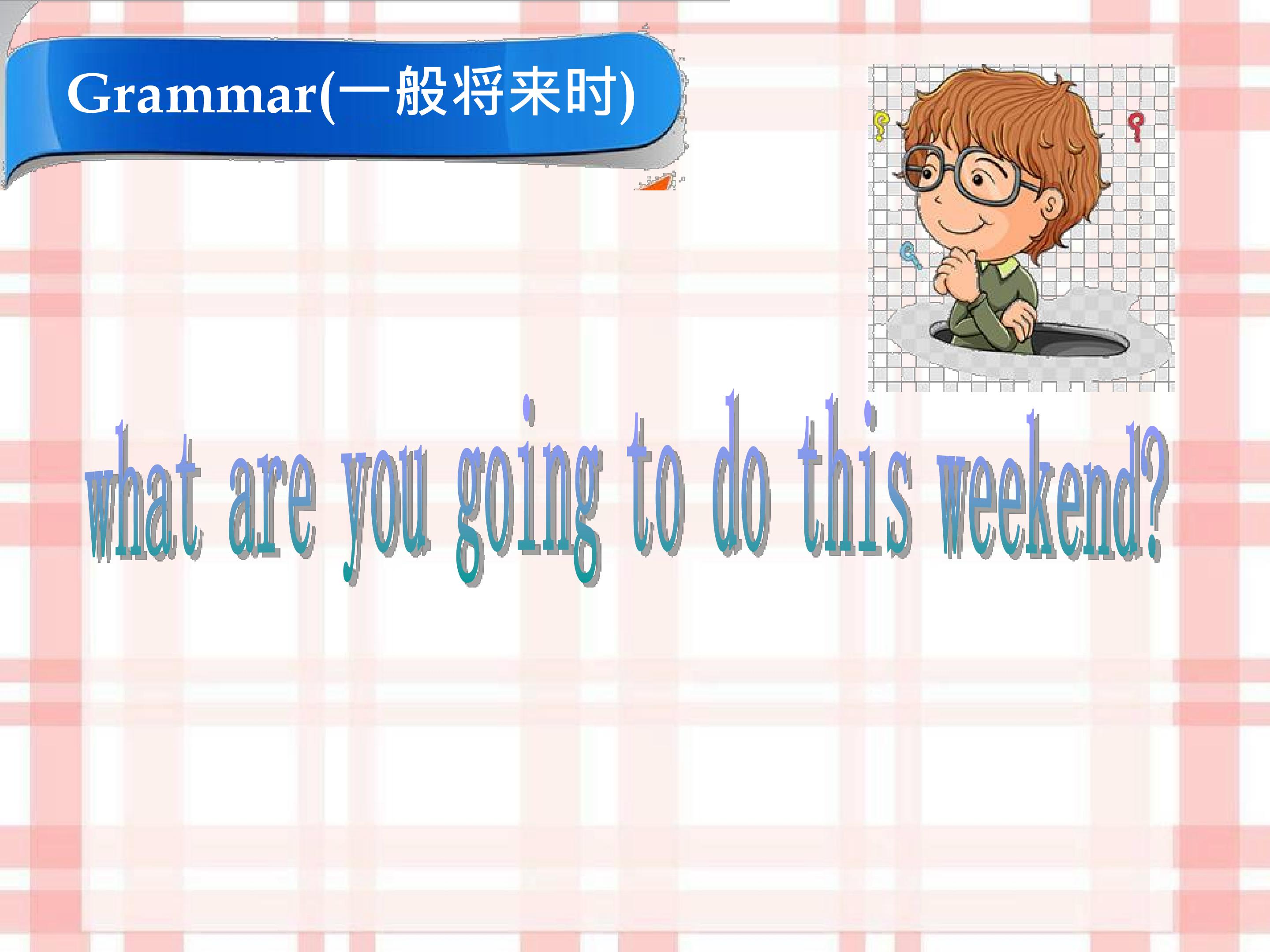 Grammar(一般将来时)

what are you going to do this weekend?